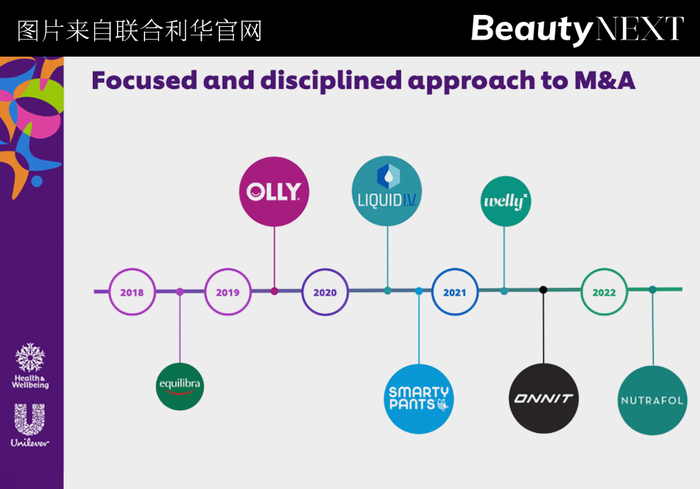 图片来自联合利华官网

BeautyNEXT

Focused and disciplined approach to M&A

OLLY

LIQUID I.V.

welly

2018

2019

2020

2021

2022

equilibra

SMARTY PANTS

ONNIT

NUTRAFOL

Health & Wellbeing

Unilever